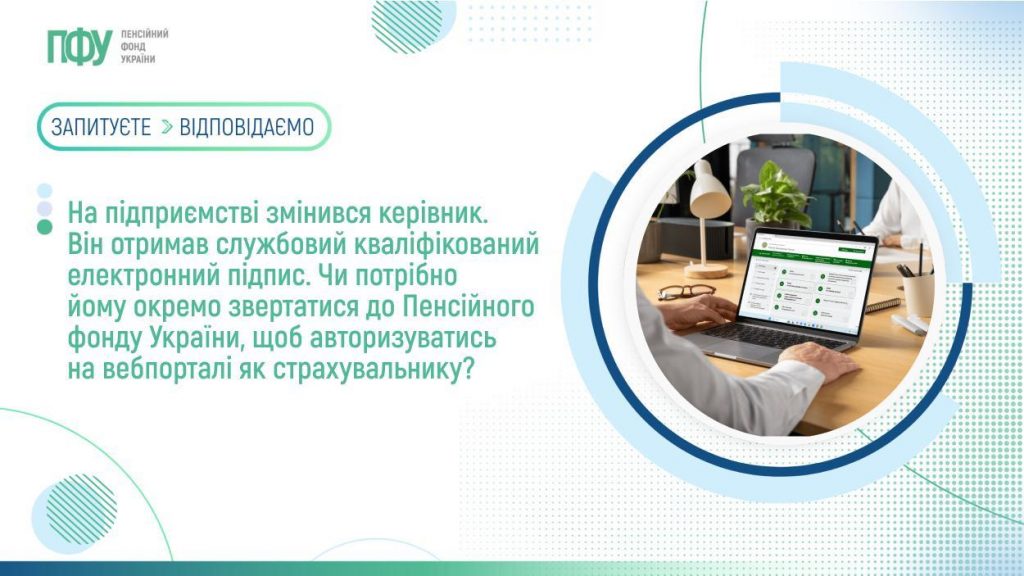 ПФУ ПЕНСІЙНИЙ ФОНД УКРАЇНИ

ЗАПИТУЄТЕ > ВІДПОВІДАЄМО

На підприємстві змінився керівник. Він отримав службовий кваліфікований електронний підпис. Чи потрібно йому окремо звертатися до Пенсійного фонду України, щоб авторизуватись на вебпорталі як страхувальнику?